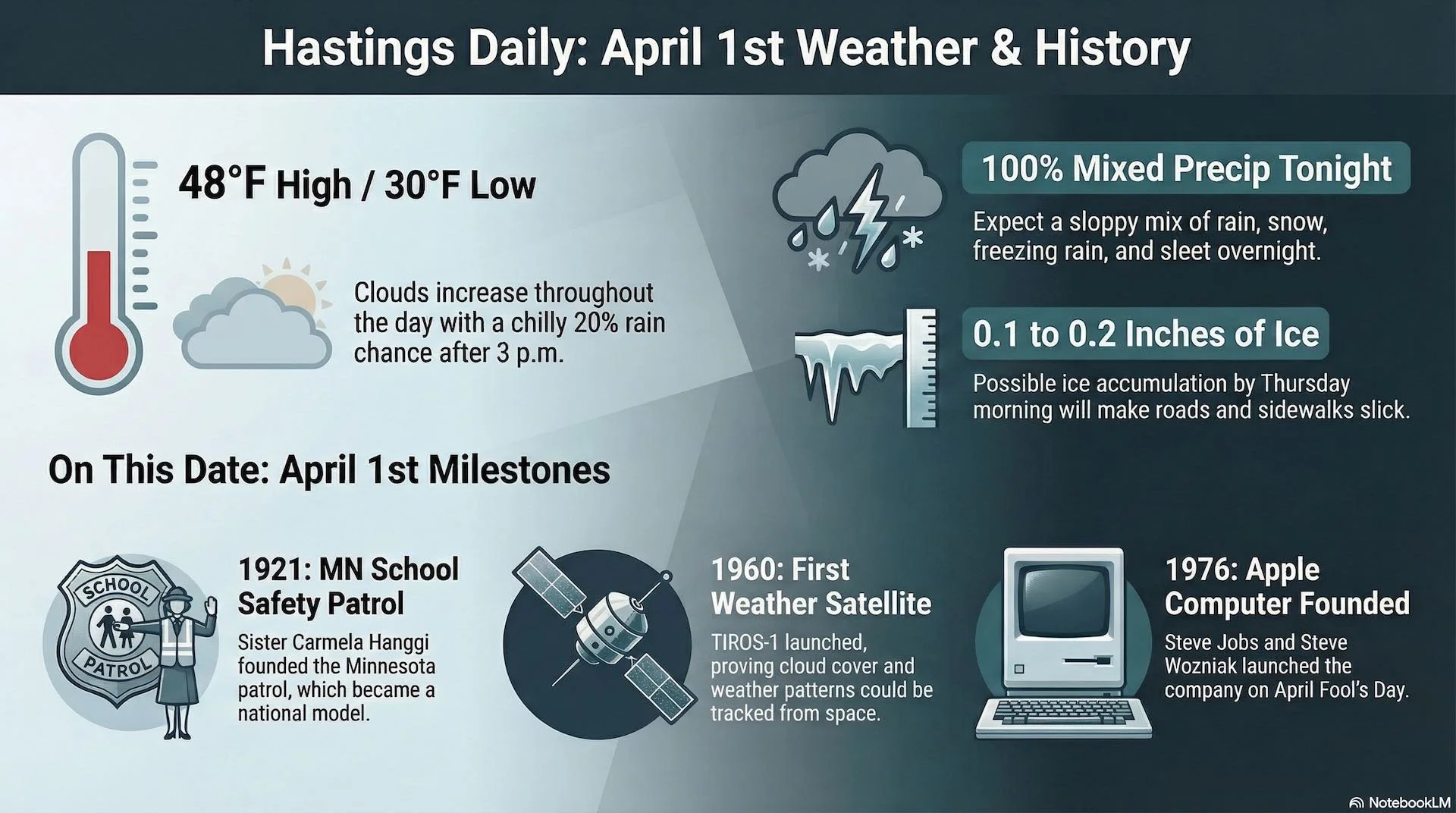 Hastings Daily: April 1st Weather & History

48°F High / 30°F Low

Clouds increase throughout the day with a chilly 20% rain chance after 3 p.m.

100% Mixed Precip Tonight

Expect a sloppy mix of rain, snow, freezing rain, and sleet overnight.

0.1 to 0.2 Inches of Ice

Possible ice accumulation by Thursday morning will make roads and sidewalks slick.

On This Date: April 1st Milestones

SCHOOL PATROL

1921: MN School Safety Patrol

Sister Carmela Hanggi founded the Minnesota patrol, which became a national model.

1960: First Weather Satellite

TIROS-1 launched, proving cloud cover and weather patterns could be tracked from space.

1976: Apple Computer Founded

Steve Jobs and Steve Wozniak launched the company on April Fool's Day.

NotebookLM